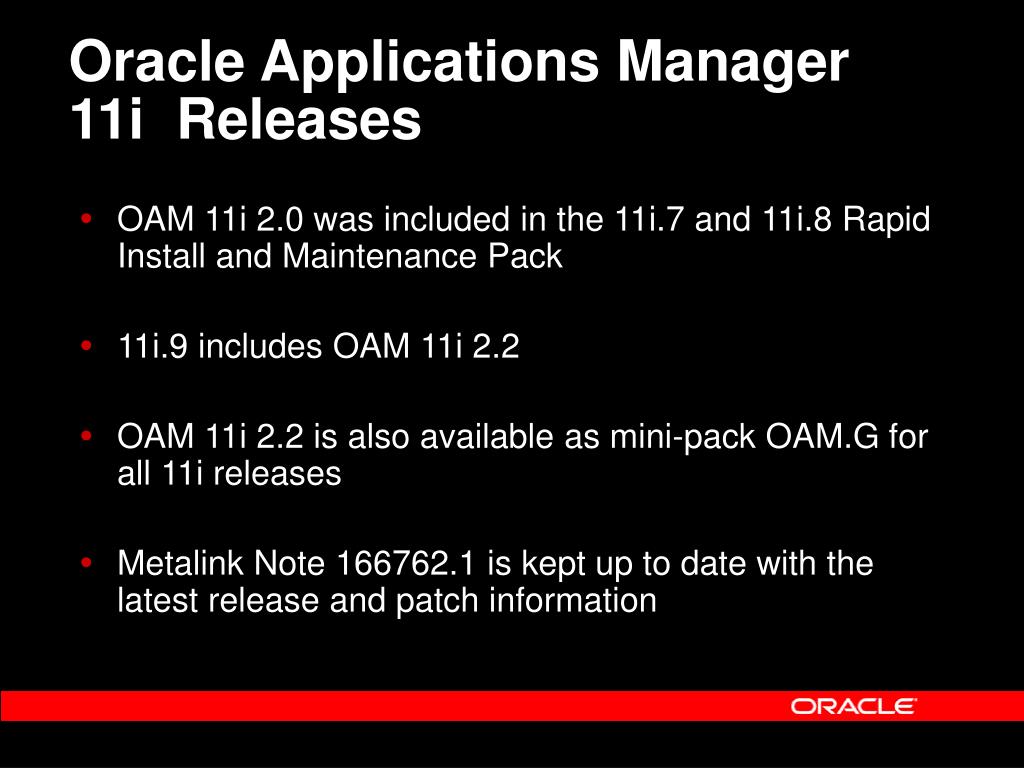 Oracle Applications Manager 11i Releases

• OAM 11i 2.0 was included in the 11i.7 and 11i.8 Rapid Install and Maintenance Pack

• 11i.9 includes OAM 11i 2.2

• OAM 11i 2.2 is also available as mini-pack OAM.G for all 11i releases

• Metalink Note 166762.1 is kept up to date with the latest release and patch information

ORACLE